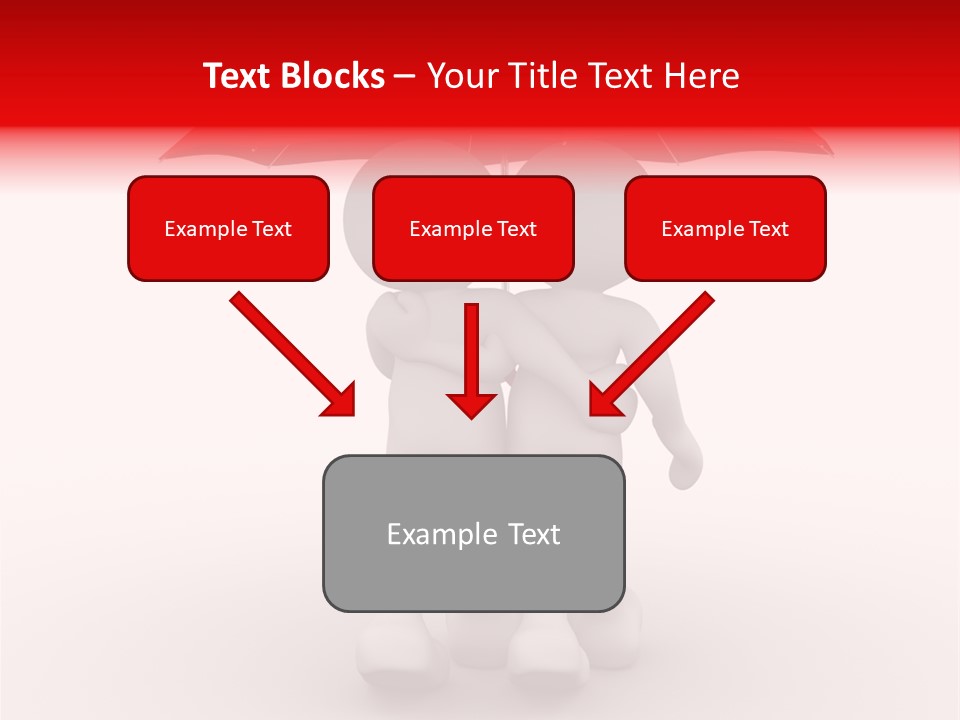 Text Blocks – Your Title Text Here

Example Text

Example Text

Example Text

Example Text